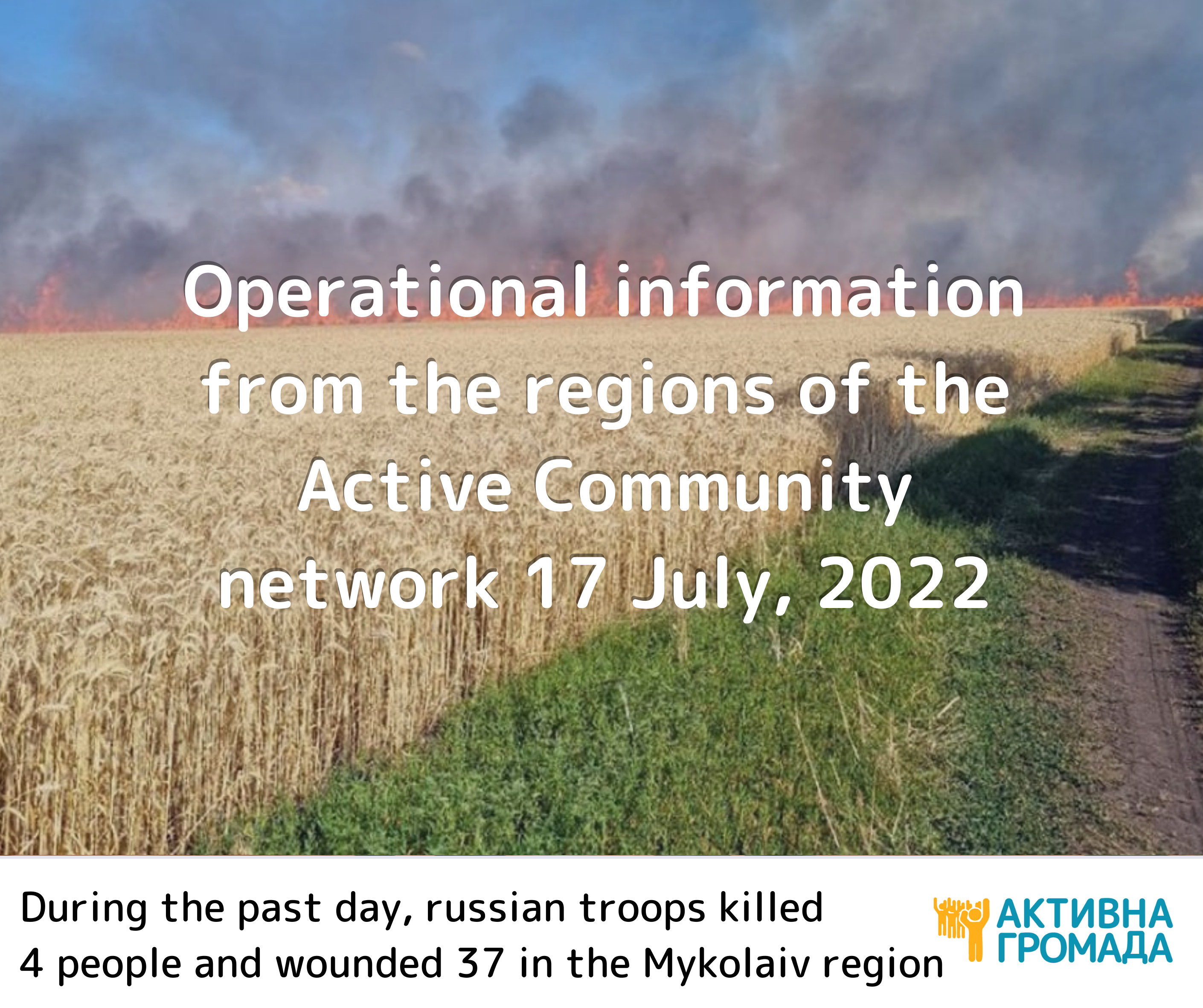 Operational information from the regions of the Active Community network 17 July, 2022

During the past day, russian troops killed 4 people and wounded 37 in the Mykolaiv region

АКТИВНА ГРОМАДА